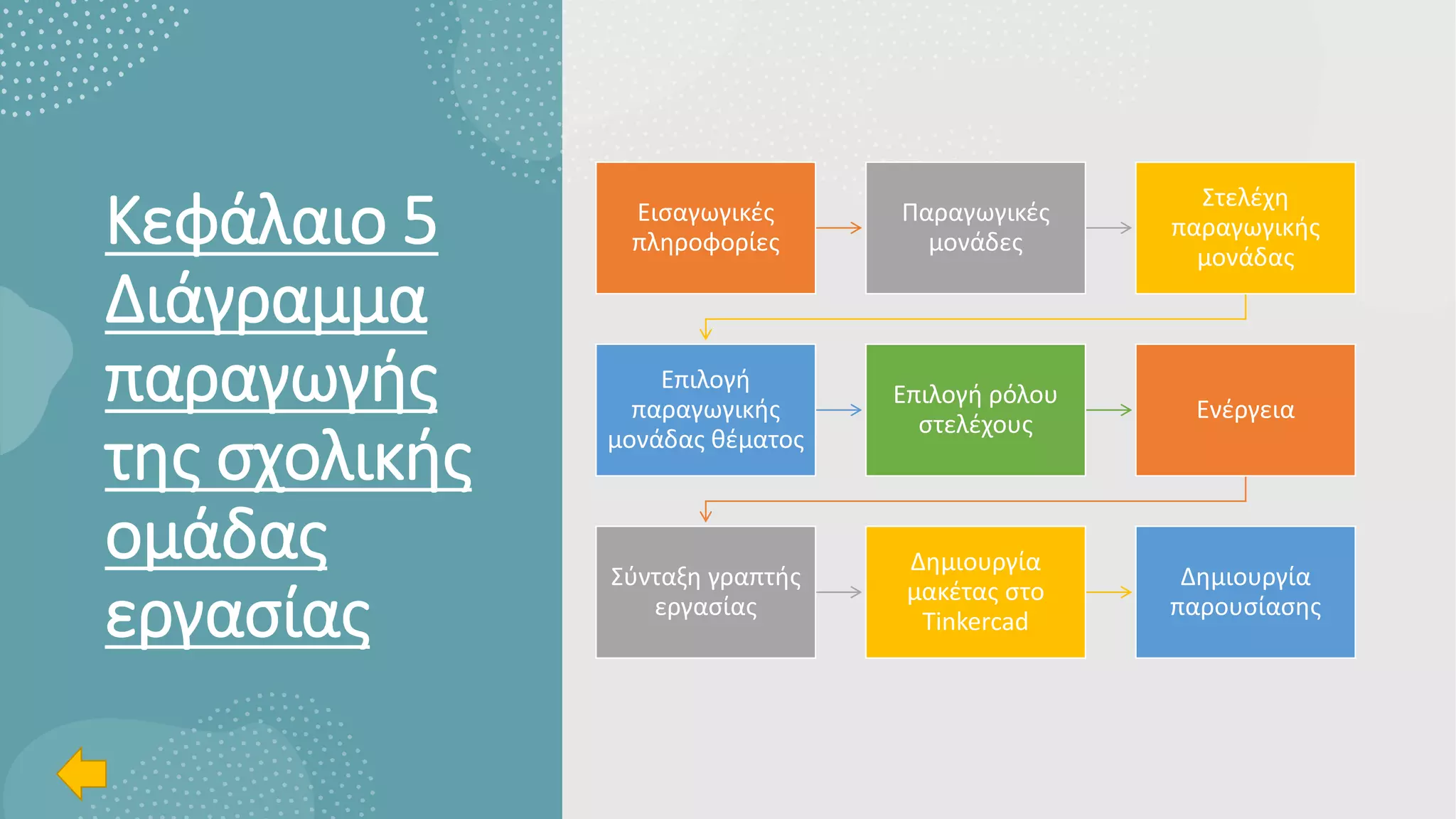 Κεφάλαιο 5 Διάγραμμα παραγωγής της σχολικής ομάδας εργασίας

Εισαγωγικές πληροφορίες

Παραγωγικές μονάδες

Στελέχη παραγωγικής μονάδας

Επιλογή παραγωγικής μονάδας θέματος

Επιλογή ρόλου στελέχους

Ενέργεια

Σύνταξη γραπτής εργασίας

Δημιουργία μακέτας στο Tinkercad

Δημιουργία παρουσίασης